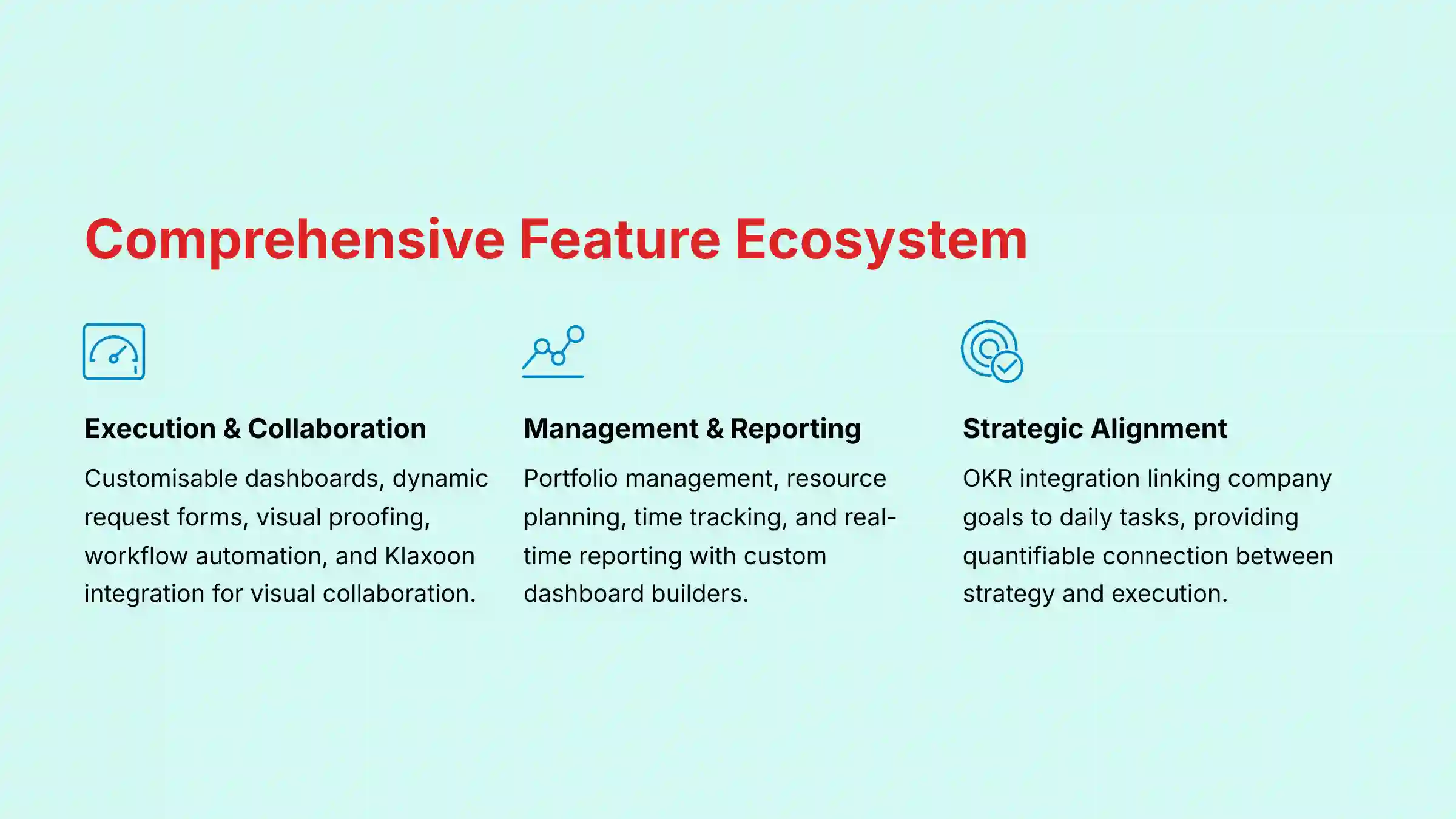 Comprehensive Feature Ecosystem

Execution & Collaboration

Customisable dashboards, dynamic request forms, visual proofing, workflow automation, and Klaxoon integration for visual collaboration.

Management & Reporting

Portfolio management, resource planning, time tracking, and real-time reporting with custom dashboard builders.

Strategic Alignment

OKR integration linking company goals to daily tasks, providing quantifiable connection between strategy and execution.